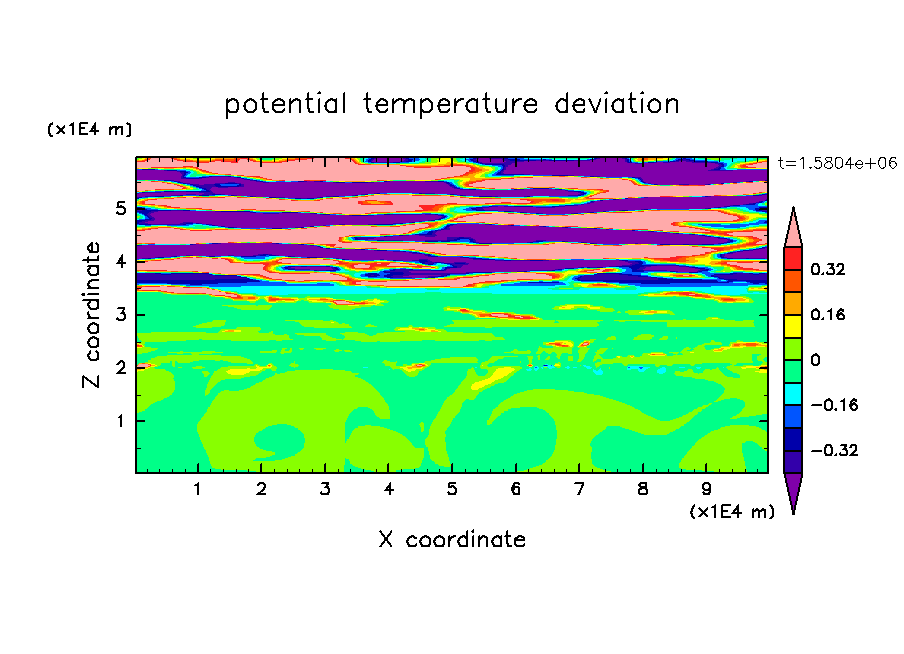 potential temperature deviation

(x1E4 m)

t=1.5804e+06

Z coordinate

5
4
3
2
1

0.32
0.16
0
−0.16
−0.32

1 2 3 4 5 6 7 8 9

(x1E4 m)

X coordinate